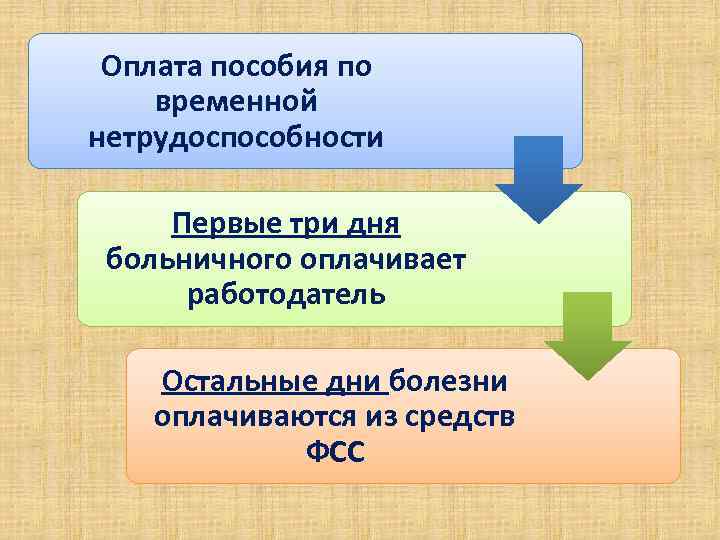 Оплата пособия по временной нетрудоспособности

Первые три дня больничного оплачивает работодатель

Остальные дни болезни оплачиваются из средств ФСС